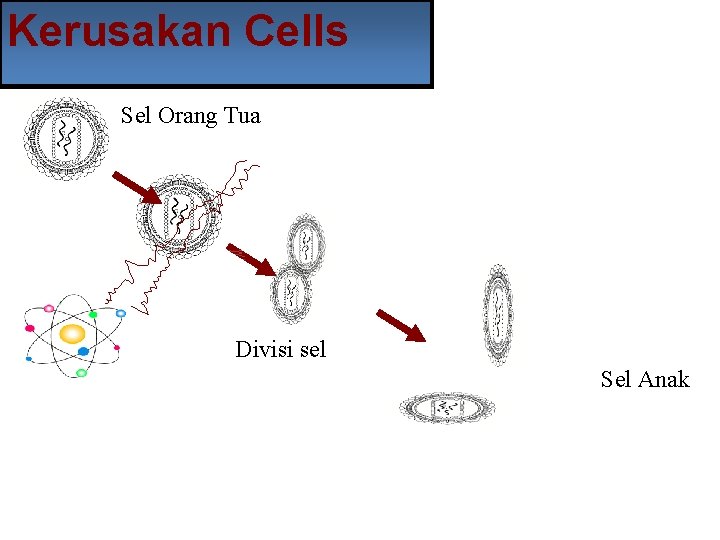 Kerusakan Cells

Sel Orang Tua

Divisi sel

Sel Anak